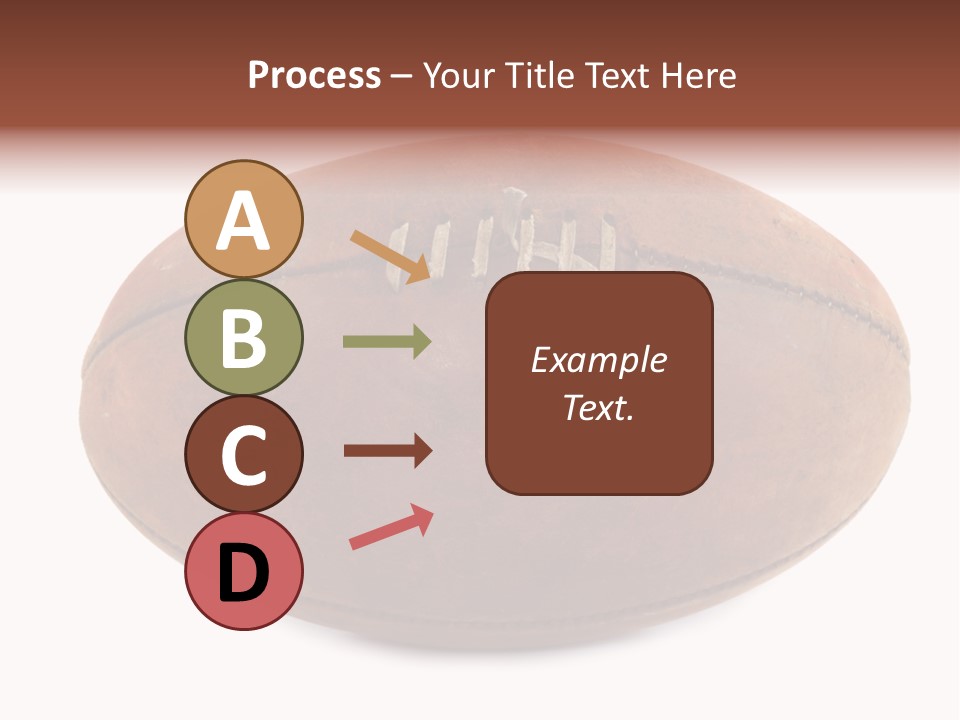 Process – Your Title Text Here

A

B

C

D

Example Text.